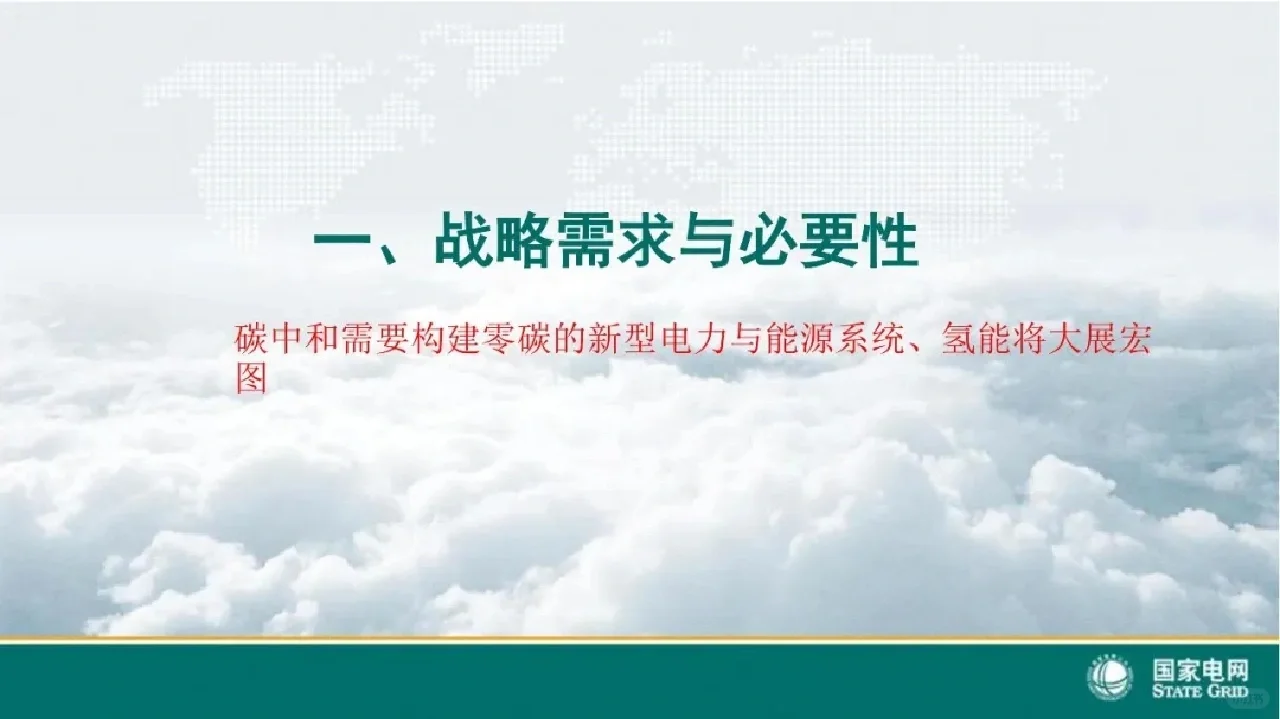 一、战略需求与必要性

碳中和需要构建零碳的新型电力与能源系统、氢能将大展宏图

国家电网
STATE GRID